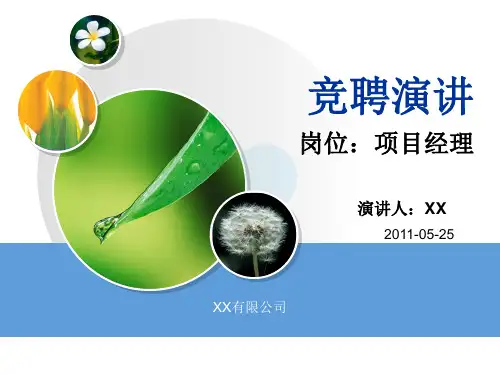 竞聘演讲

岗位：项目经理

演讲人：XX

2011-05-25

XX有限公司